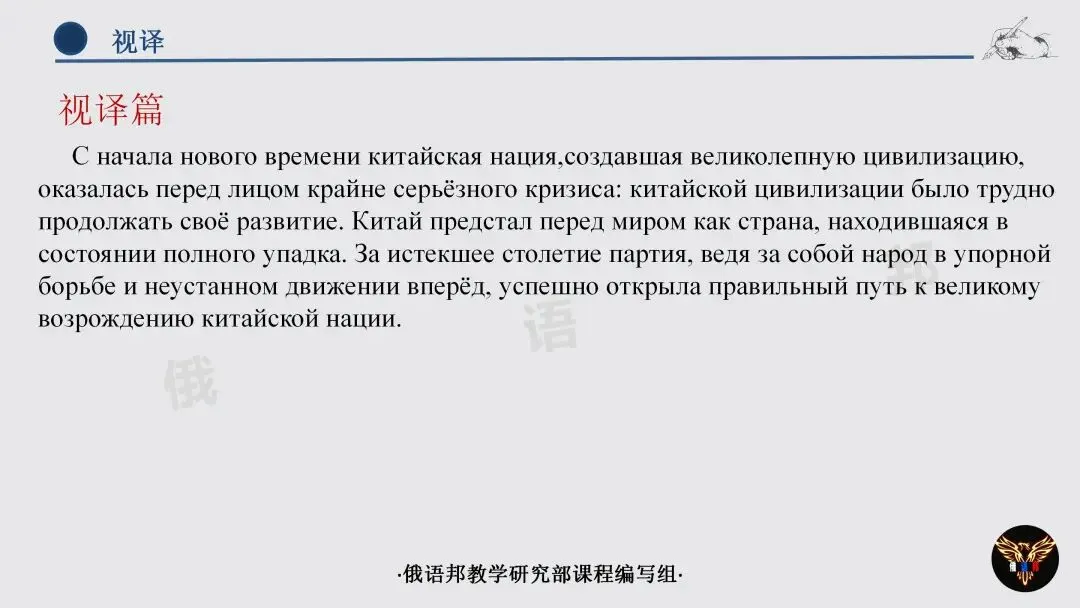 视译

视译篇

С начала нового времени китайская нация,создавшая великолепную цивилизацию, оказалась перед лицом крайне серьёзного кризиса: китайской цивилизации было трудно продолжать своё развитие. Китай предстал перед миром как страна, находившаяся в состоянии полного упадка. За истекшее столетие партия, ведя за собой народ в упорной борьбе и неустанном движении вперёд, успешно открыла правильный путь к великому возрождению китайской нации.

俄 语 邦

·俄语邦教学研究部课程编写组·